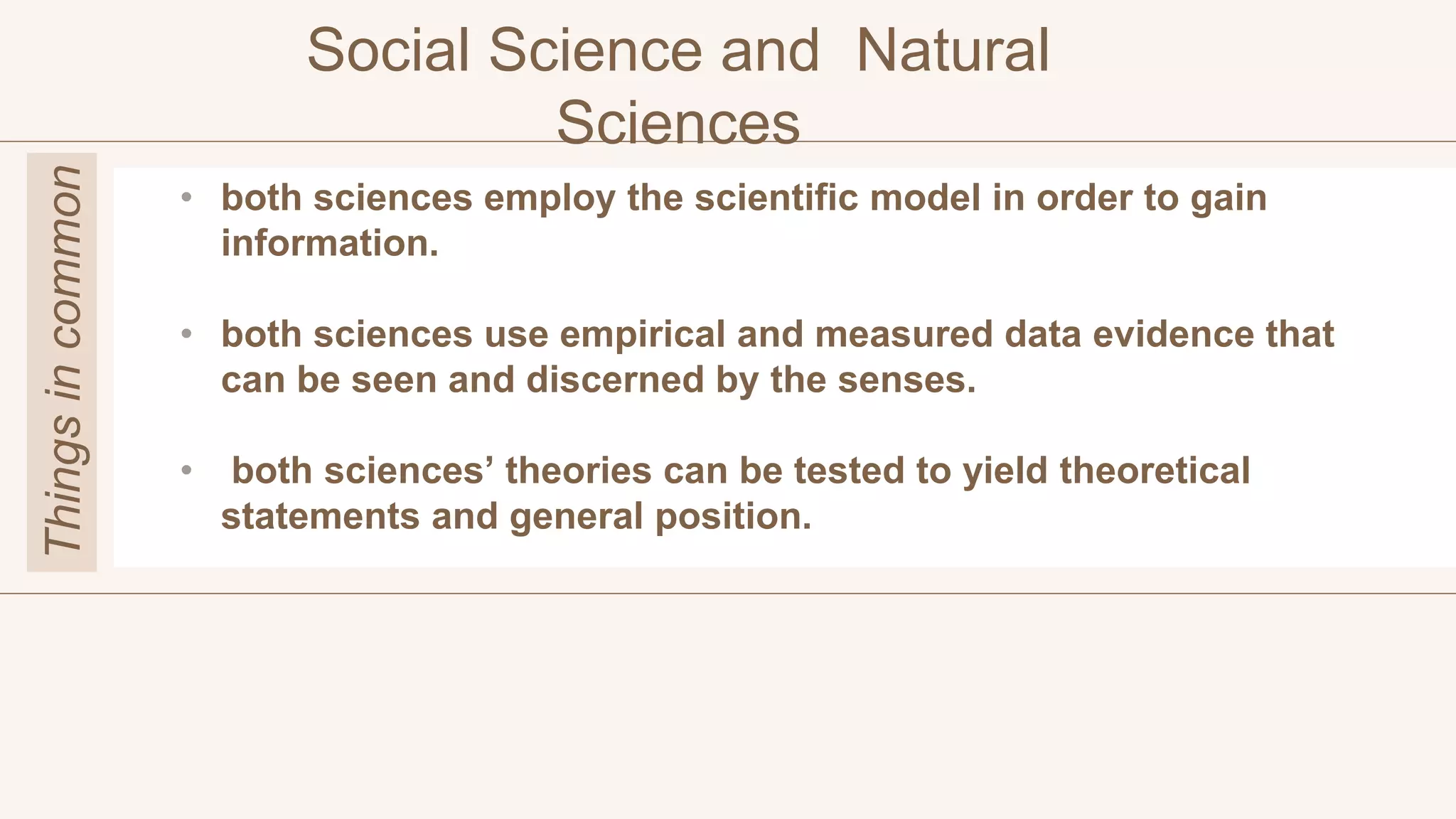 Social Science and Natural Sciences

Things in common

• both sciences employ the scientific model in order to gain information.

• both sciences use empirical and measured data evidence that can be seen and discerned by the senses.

• both sciences’ theories can be tested to yield theoretical statements and general position.